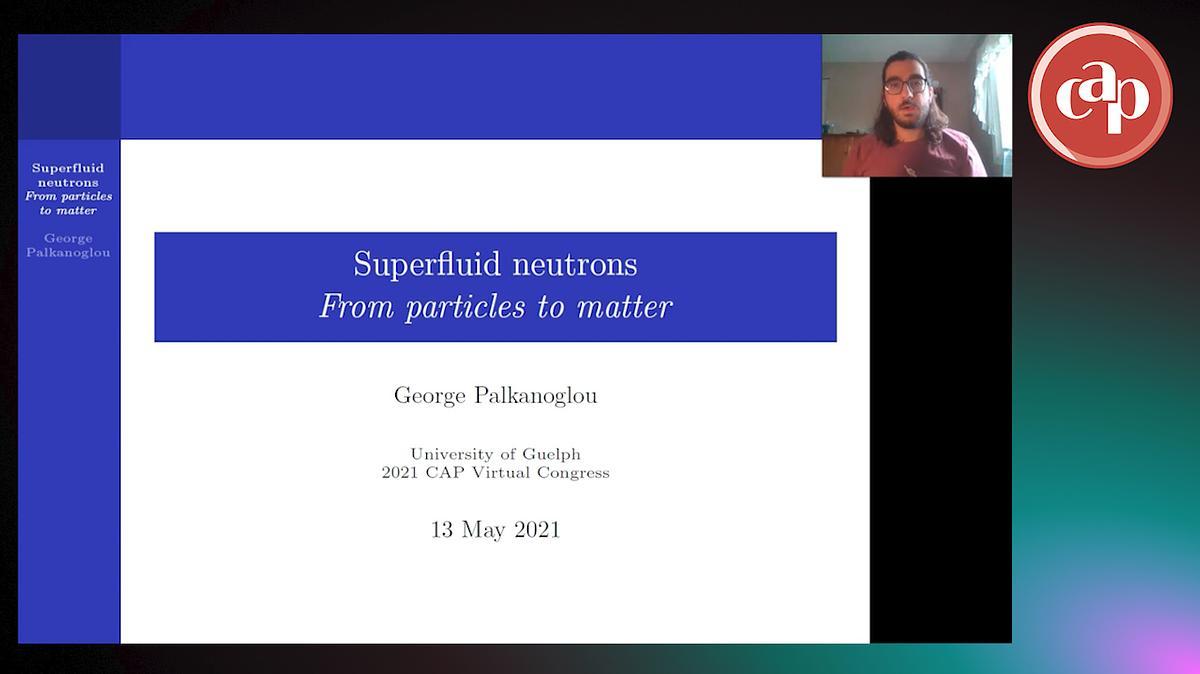 Superfluid neutrons
From particles to matter

George Palkanoglou

Superfluid neutrons
From particles to matter

George Palkanoglou

University of Guelph
2021 CAP Virtual Congress

13 May 2021

cap